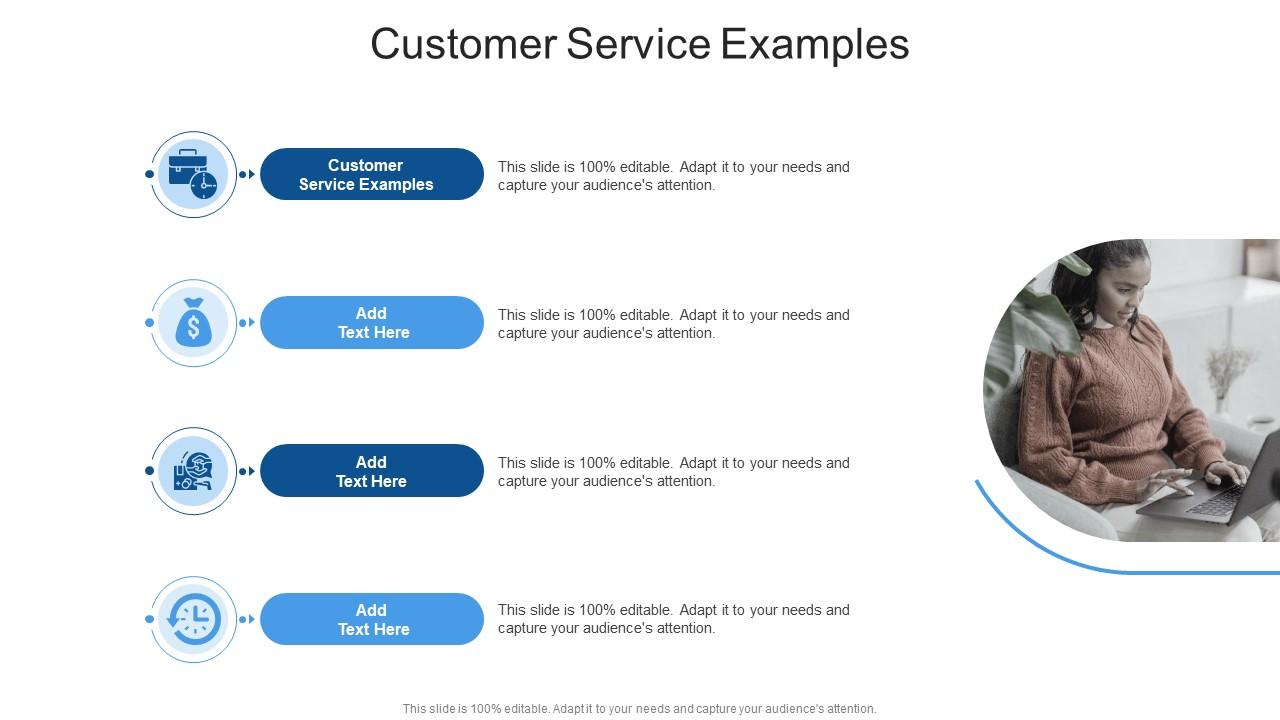 Customer Service Examples

Customer Service Examples

This slide is 100% editable. Adapt it to your needs and capture your audience's attention.

Add Text Here

This slide is 100% editable. Adapt it to your needs and capture your audience's attention.

Add Text Here

This slide is 100% editable. Adapt it to your needs and capture your audience's attention.

Add Text Here

This slide is 100% editable. Adapt it to your needs and capture your audience's attention.

This slide is 100% editable. Adapt it to your needs and capture your audience's attention.